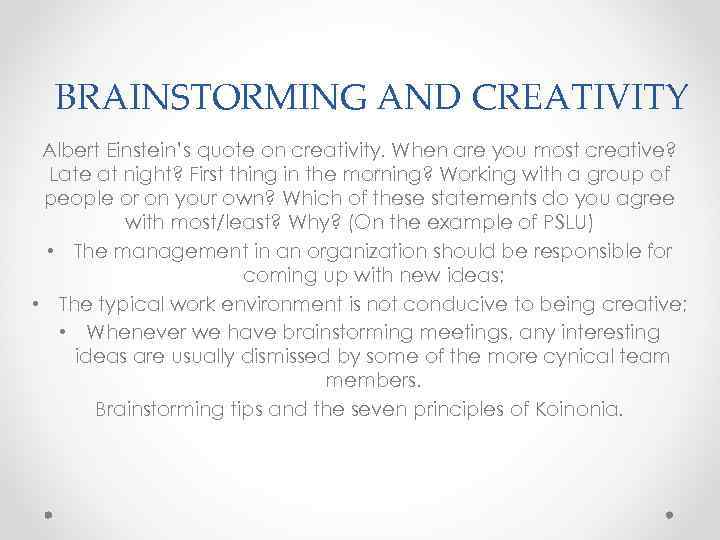 BRAINSTORMING AND CREATIVITY

Albert Einstein's quote on creativity. When are you most creative? Late at night? First thing in the morning? Working with a group of people or on your own? Which of these statements do you agree with most/least? Why? (On the example of PSLU)

• The management in an organization should be responsible for coming up with new ideas;

• The typical work environment is not conducive to being creative;

• Whenever we have brainstorming meetings, any interesting ideas are usually dismissed by some of the more cynical team members.

Brainstorming tips and the seven principles of Koinonia.